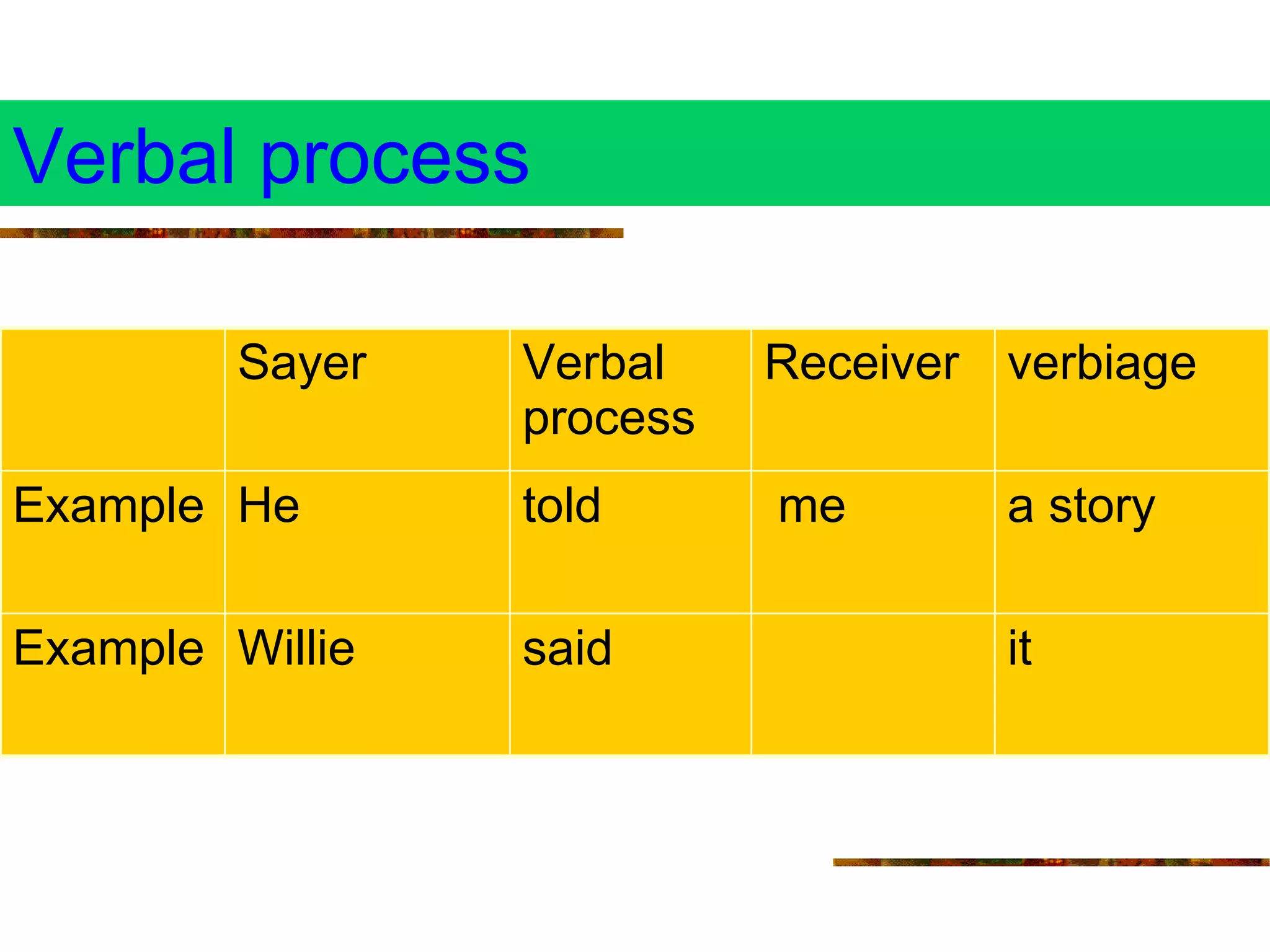 Verbal process

| | Sayer | Verbal process | Receiver | verbiage |
|---|---|---|---|---|
| Example | He | told | me | a story |
| Example | Willie | said | | it |